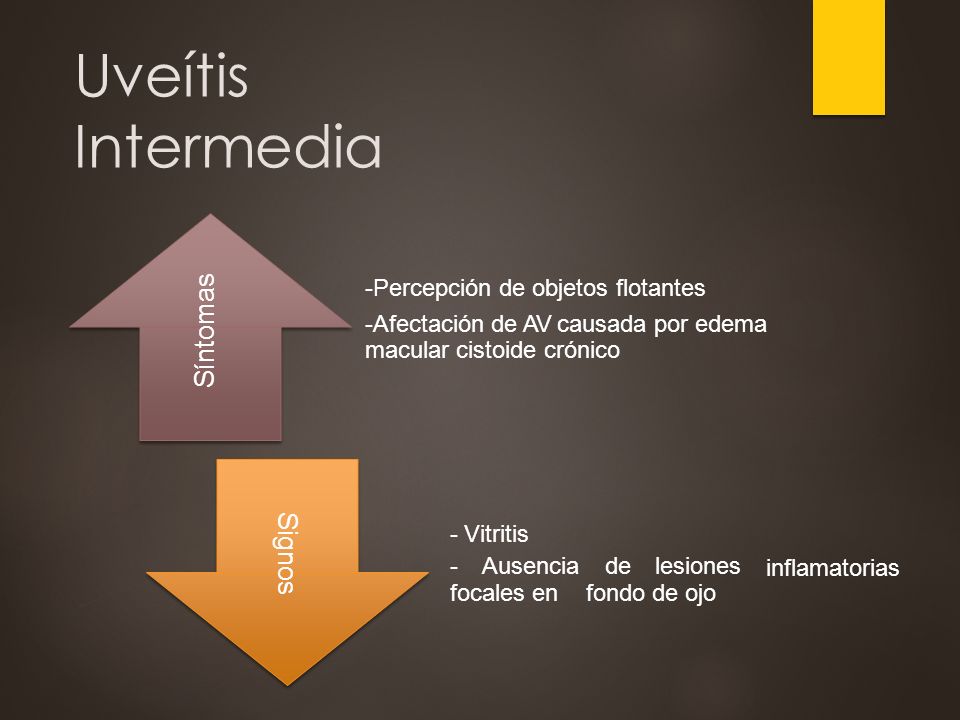 Uveítis Intermedia

Síntomas

-Percepción de objetos flotantes

-Afectación de AV causada por edema macular cistoide crónico

Signos

- Vitritis

- Ausencia de lesiones inflamatorias focales en fondo de ojo